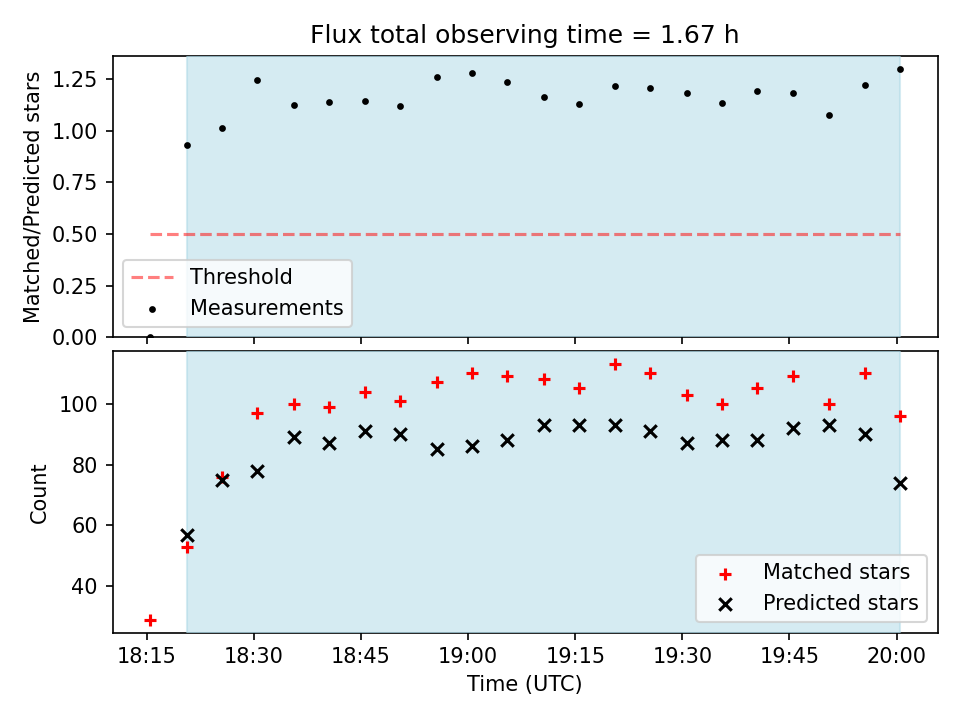 Flux total observing time = 1.67 h

Matched/Predicted stars

1.25
1.00
0.75
0.50
0.25
0.00

Threshold
Measurements

Count

100
80
60
40

Matched stars
Predicted stars

18:15
18:30
18:45
19:00
19:15
19:30
19:45
20:00

Time (UTC)